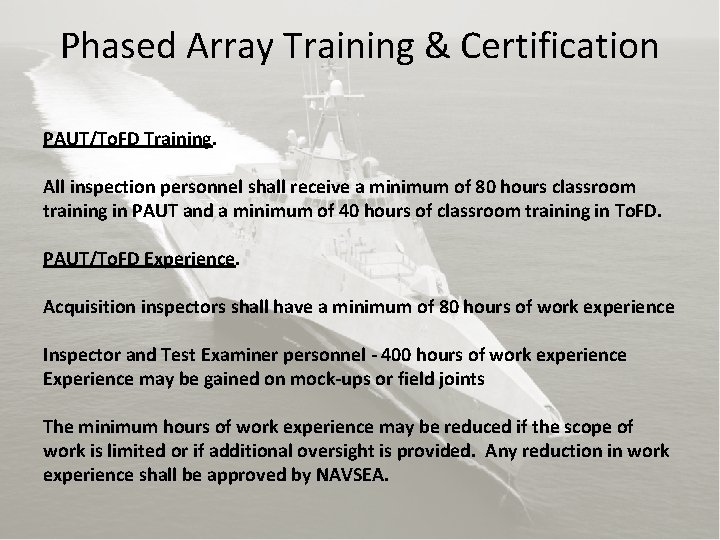 Phased Array Training & Certification

PAUT/ToFD Training.

All inspection personnel shall receive a minimum of 80 hours classroom training in PAUT and a minimum of 40 hours of classroom training in ToFD.

PAUT/ToFD Experience.

Acquisition inspectors shall have a minimum of 80 hours of work experience

Inspector and Test Examiner personnel - 400 hours of work experience
Experience may be gained on mock-ups or field joints

The minimum hours of work experience may be reduced if the scope of work is limited or if additional oversight is provided. Any reduction in work experience shall be approved by NAVSEA.